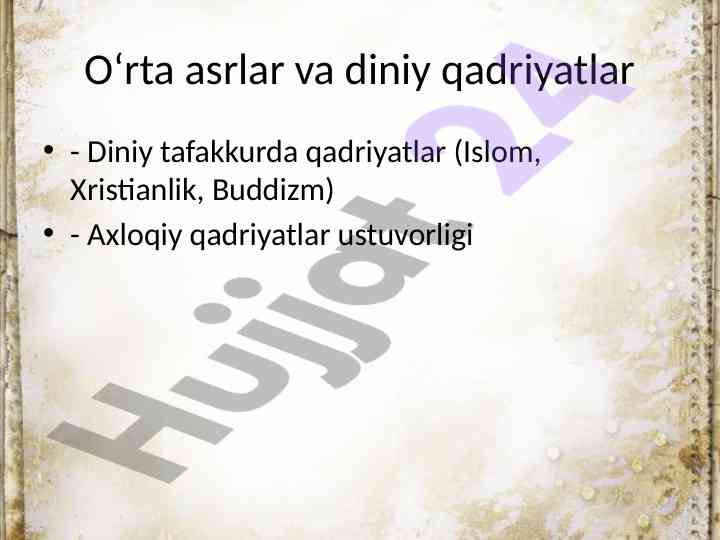 Oʻrta asrlar va diniy qadriyatlar

• - Diniy tafakkurda qadriyatlar (Islom, Xristianlik, Buddizm)
• - Axloqiy qadriyatlar ustuvorligi

Hujjat 24